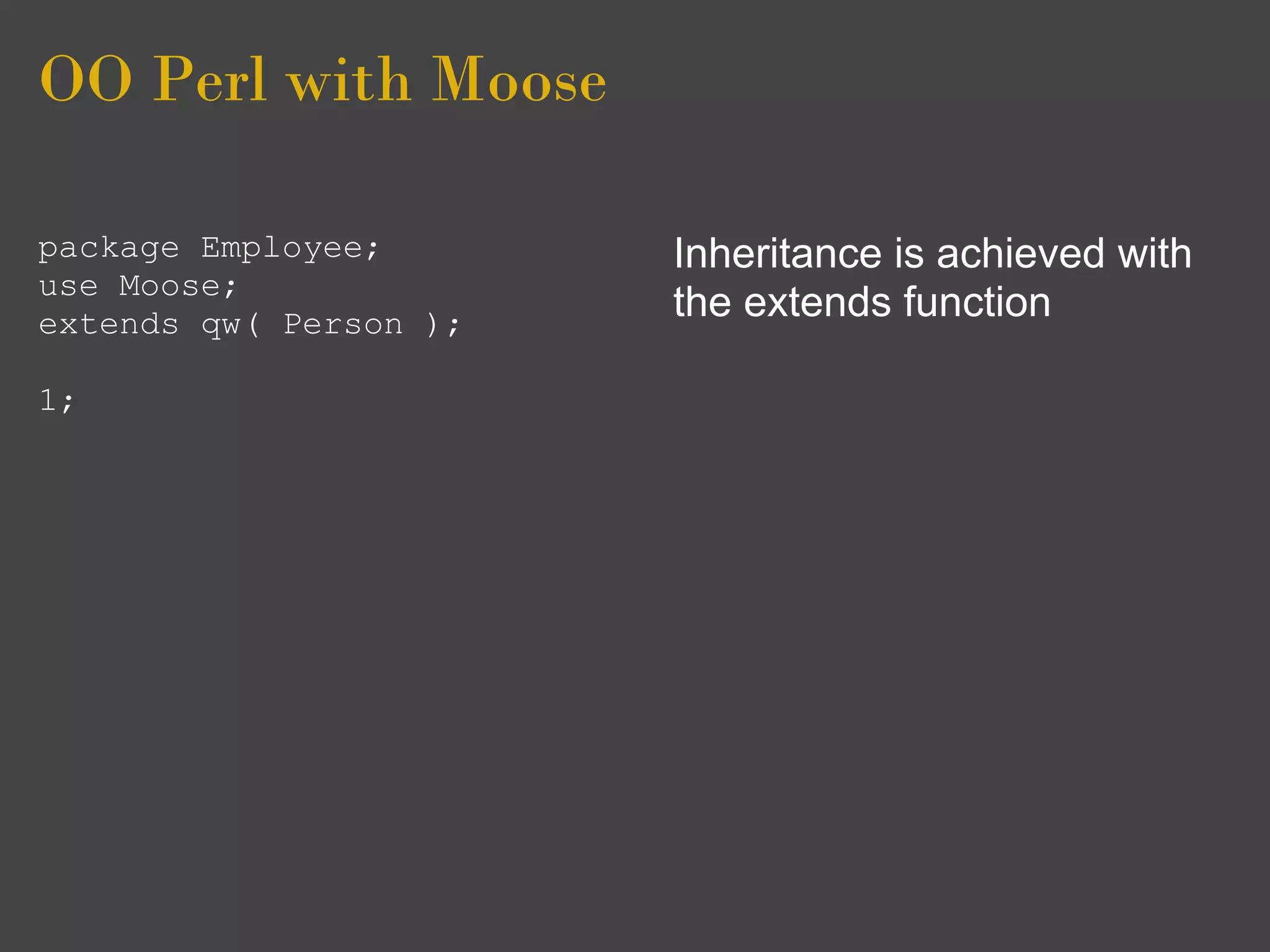 OO Perl with Moose

package Employee;
use Moose;
extends qw( Person );

1;

Inheritance is achieved with the extends function